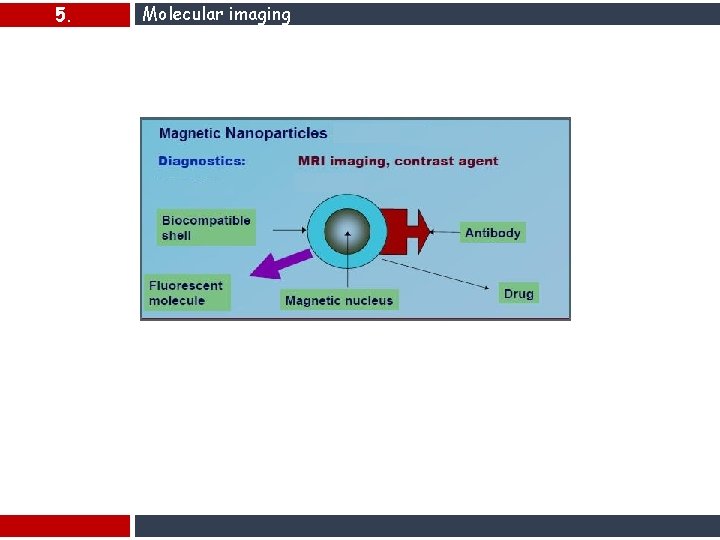 5. Molecular imaging

Magnetic Nanoparticles

Diagnostics: MRI imaging, contrast agent

Biocompatible shell

Antibody

Fluorescent molecule

Magnetic nucleus

Drug